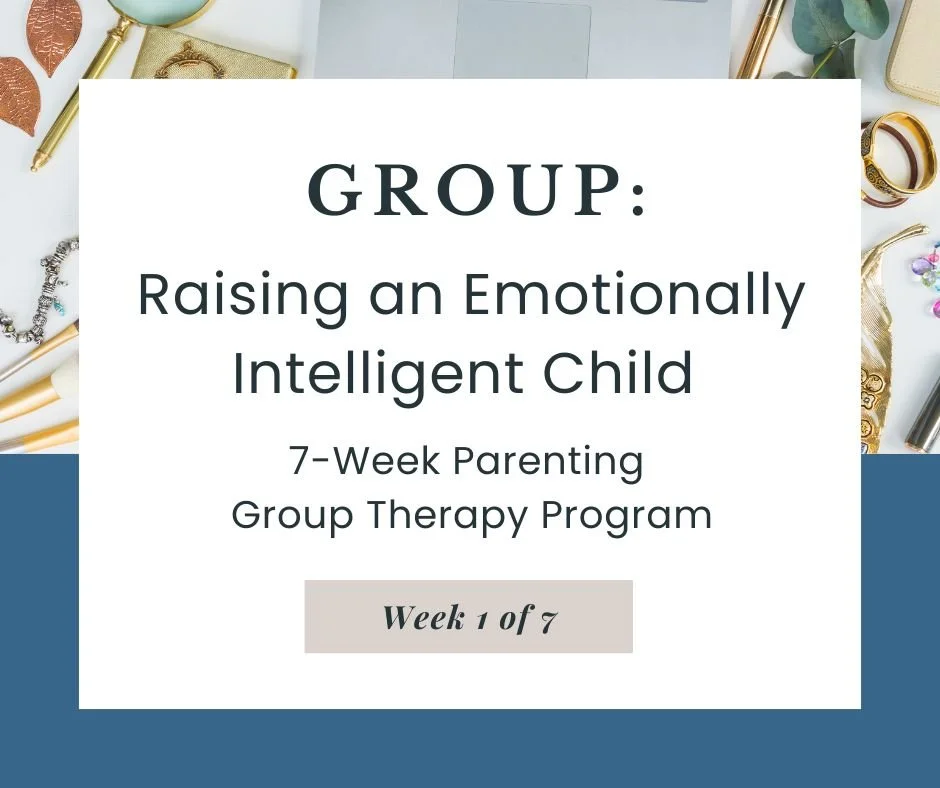 GROUP:

Raising an Emotionally Intelligent Child

7-Week Parenting Group Therapy Program

Week 1 of 7